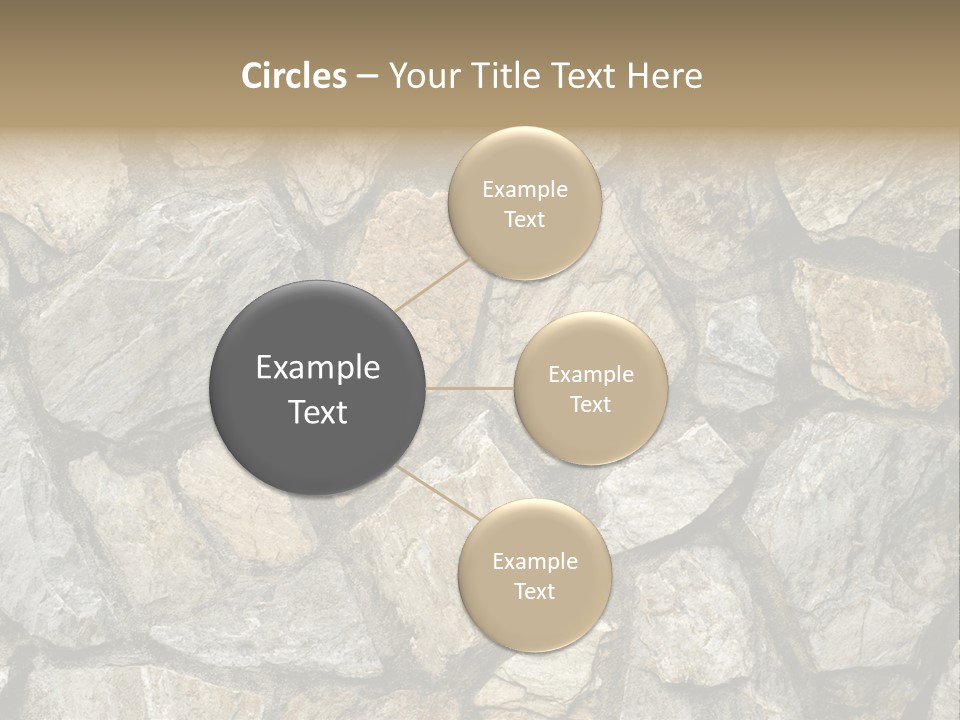 Circles – Your Title Text Here

Example Text

Example Text

Example Text

Example Text